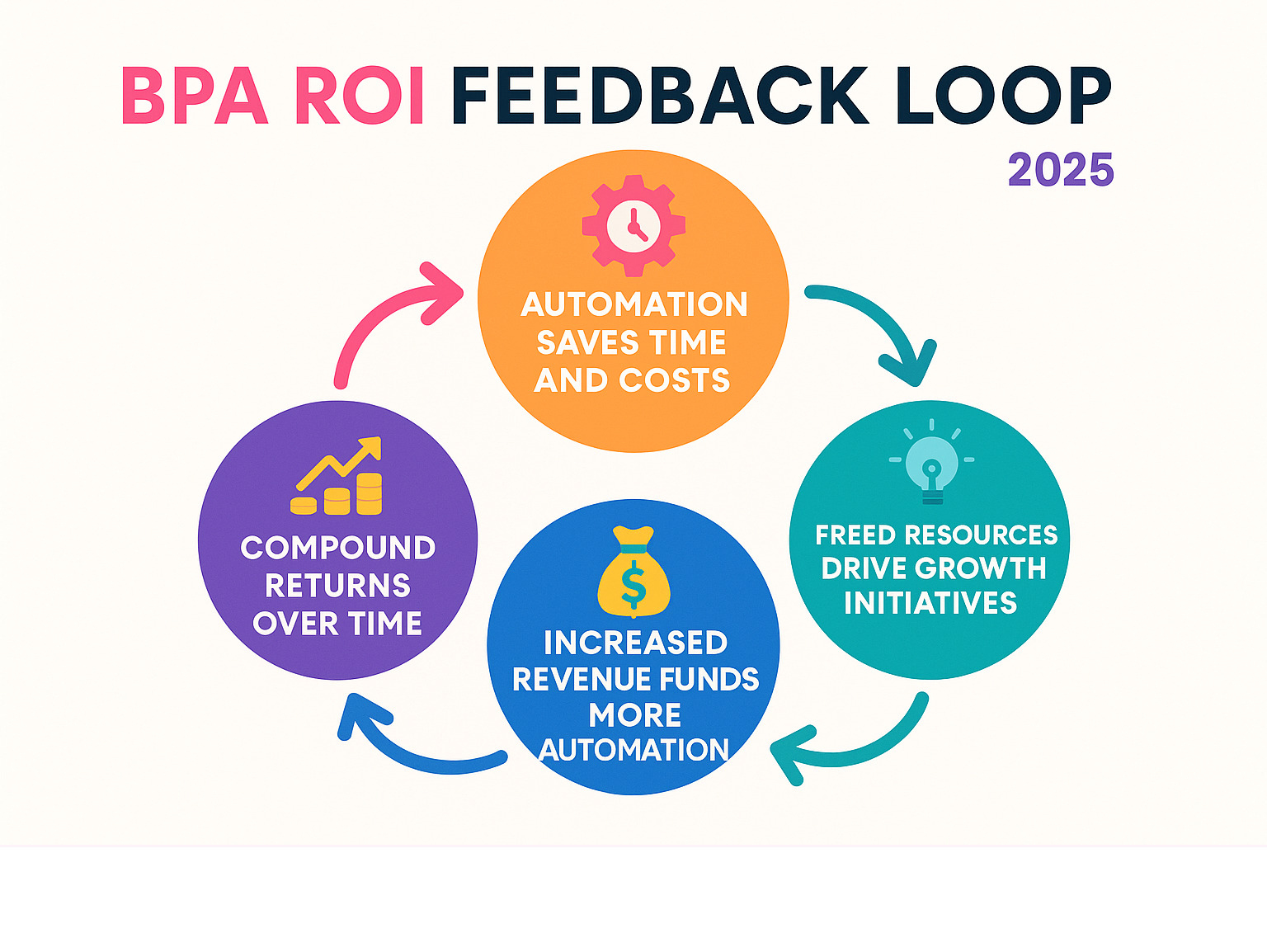 BPA ROI FEEDBACK LOOP

2025

AUTOMATION SAVES TIME AND COSTS

FREED RESOURCES DRIVE GROWTH INITIATIVES

INCREASED REVENUE FUNDS MORE AUTOMATION

COMPOUND RETURNS OVER TIME